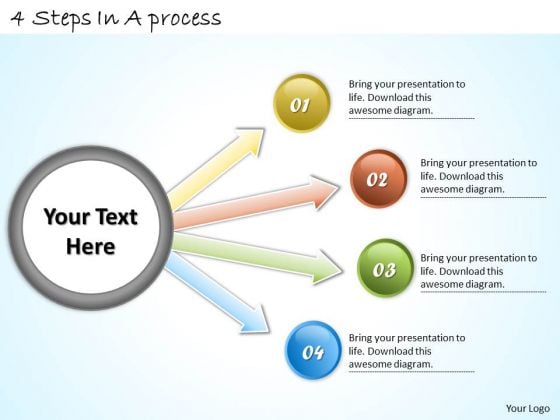 4 Steps In A process

Your Text Here

01

Bring your presentation to life. Download this awesome diagram.

02

Bring your presentation to life. Download this awesome diagram.

03

Bring your presentation to life. Download this awesome diagram.

04

Bring your presentation to life. Download this awesome diagram.

Your Logo